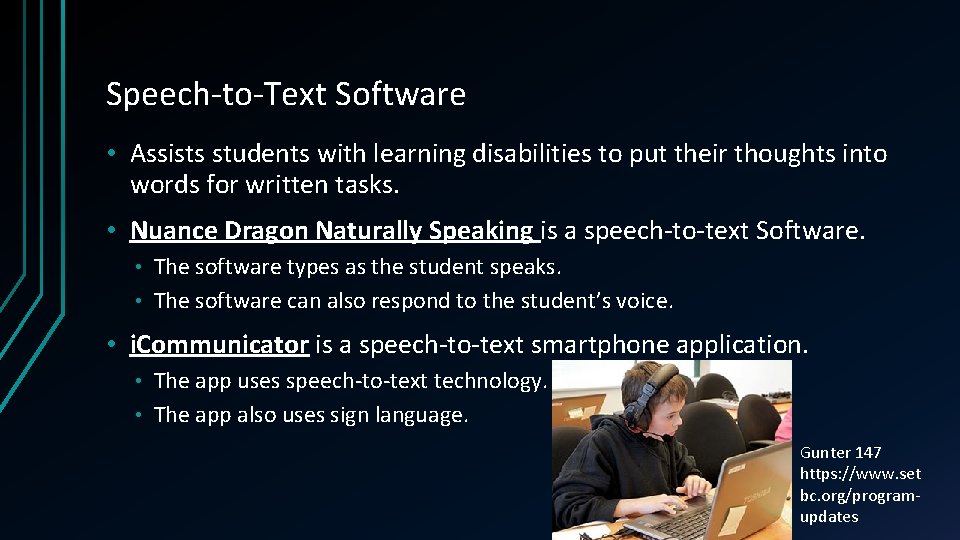 Speech-to-Text Software

• Assists students with learning disabilities to put their thoughts into words for written tasks.

• Nuance Dragon Naturally Speaking is a speech-to-text Software.

• The software types as the student speaks.
• The software can also respond to the student's voice.

• iCommunicator is a speech-to-text smartphone application.

• The app uses speech-to-text technology.
• The app also uses sign language.

Gunter 147
https://www.setbc.org/program-updates